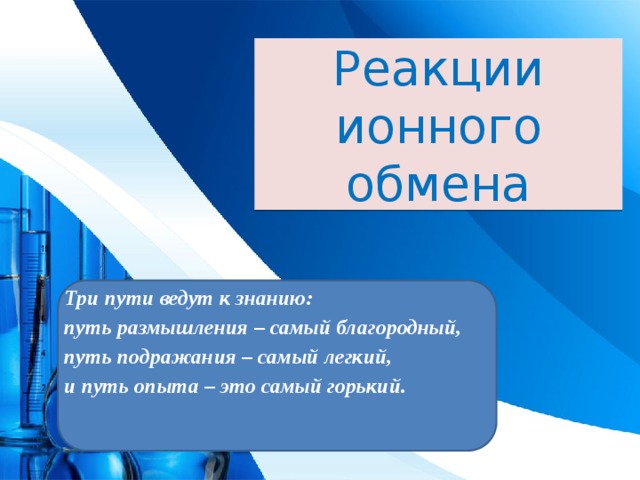 Реакции ионного обмена

Три пути ведут к знанию:
путь размышления – самый благородный,
путь подражания – самый легкий,
и путь опыта – это самый горький.